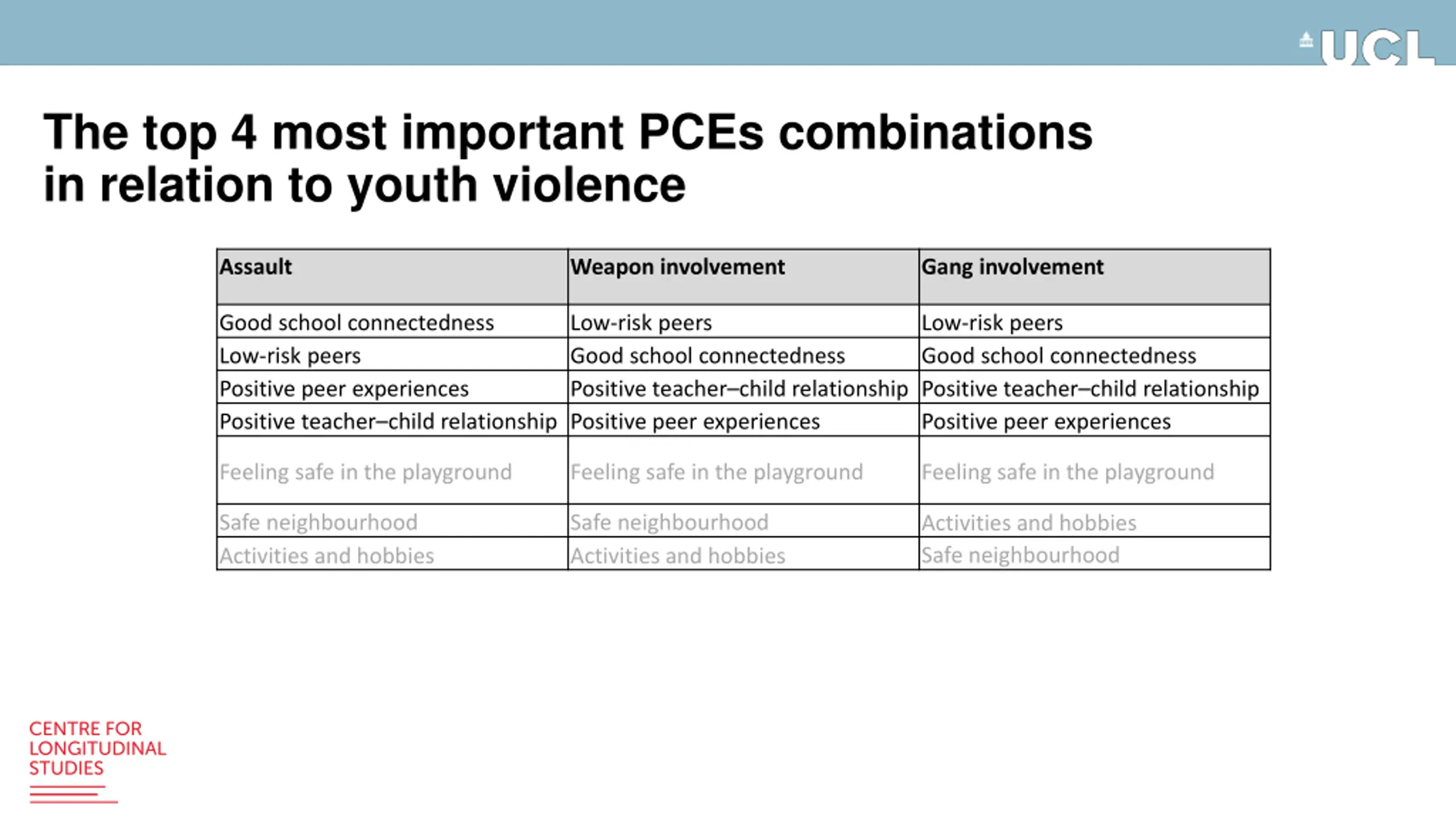 UCL

The top 4 most important PCEs combinations in relation to youth violence

| Assault | Weapon involvement | Gang involvement |
|---|---|---|
| Good school connectedness | Low-risk peers | Low-risk peers |
| Low-risk peers | Good school connectedness | Good school connectedness |
| Positive peer experiences | Positive teacher–child relationship | Positive teacher–child relationship |
| Positive teacher–child relationship | Positive peer experiences | Positive peer experiences |
| Feeling safe in the playground | Feeling safe in the playground | Feeling safe in the playground |
| Safe neighbourhood | Safe neighbourhood | Activities and hobbies |
| Activities and hobbies | Activities and hobbies | Safe neighbourhood |

CENTRE FOR LONGITUDINAL STUDIES